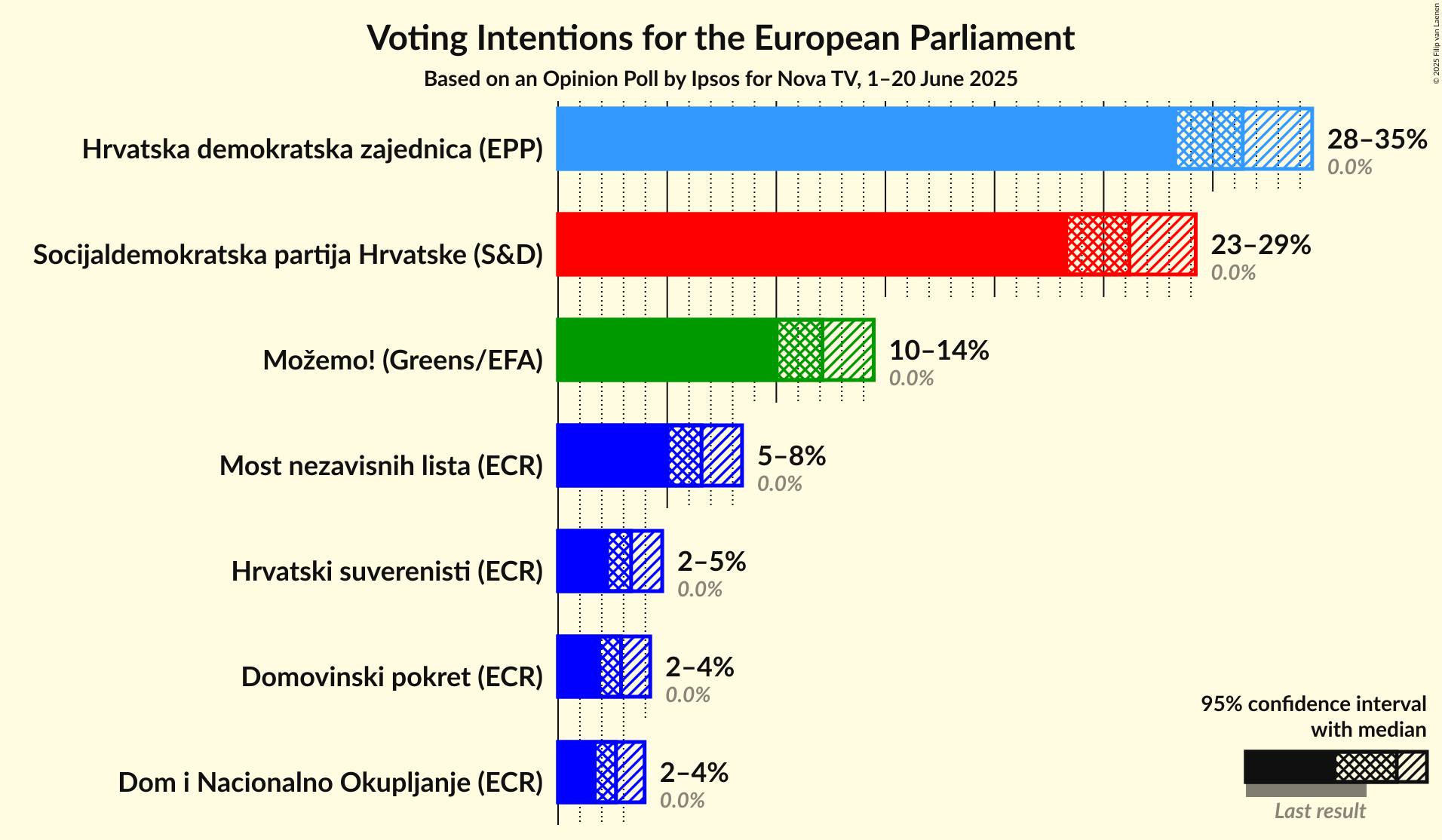 Voting Intentions for the European Parliament
Based on an Opinion Poll by Ipsos for Nova TV, 1–20 June 2025

© 2025 Filip van Laenen

Hrvatska demokratska zajednica (EPP)
28–35%
0.0%

Socijaldemokratska partija Hrvatske (S&D)
23–29%
0.0%

Možemo! (Greens/EFA)
10–14%
0.0%

Most nezavisnih lista (ECR)
5–8%
0.0%

Hrvatski suverenisti (ECR)
2–5%
0.0%

Domovinski pokret (ECR)
2–4%
0.0%

Dom i Nacionalno Okupljanje (ECR)
2–4%
0.0%

95% confidence interval with median

Last result